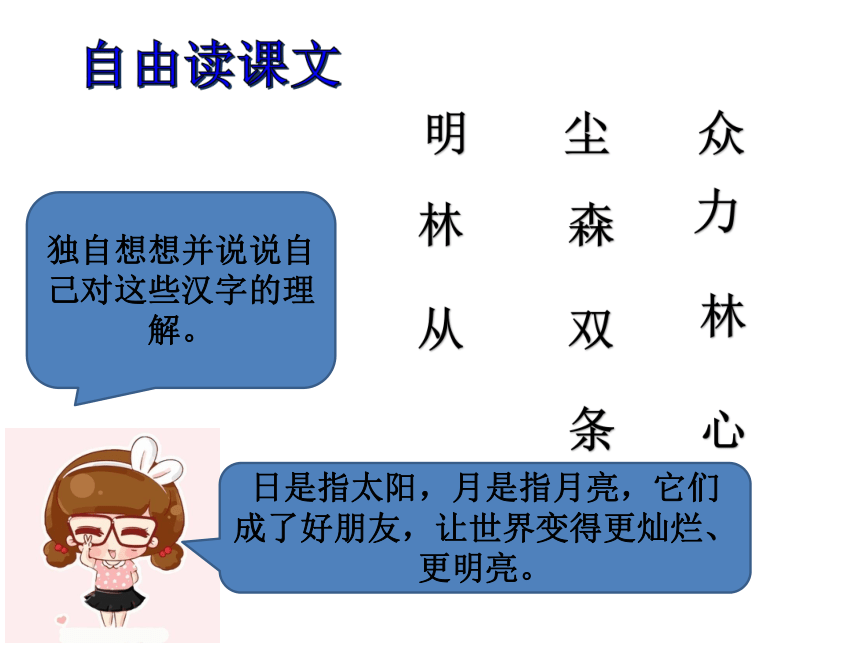 自由读课文

明
林
从

尘
森
双
条

众
力
林
心

独自想想并说说自己对这些汉字的理解。

日是指太阳，月是指月亮，它们成了好朋友，让世界变得更灿烂、更明亮。